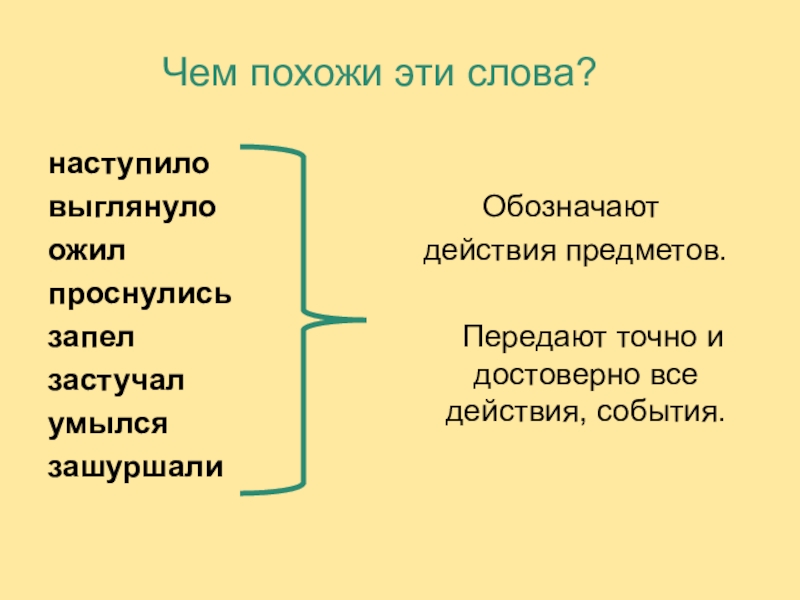 Чем похожи эти слова?

наступило
выглянуло
ожил
проснулись
запел
застучал
умылся
зашуршали

Обозначают действия предметов.

Передают точно и достоверно все действия, события.